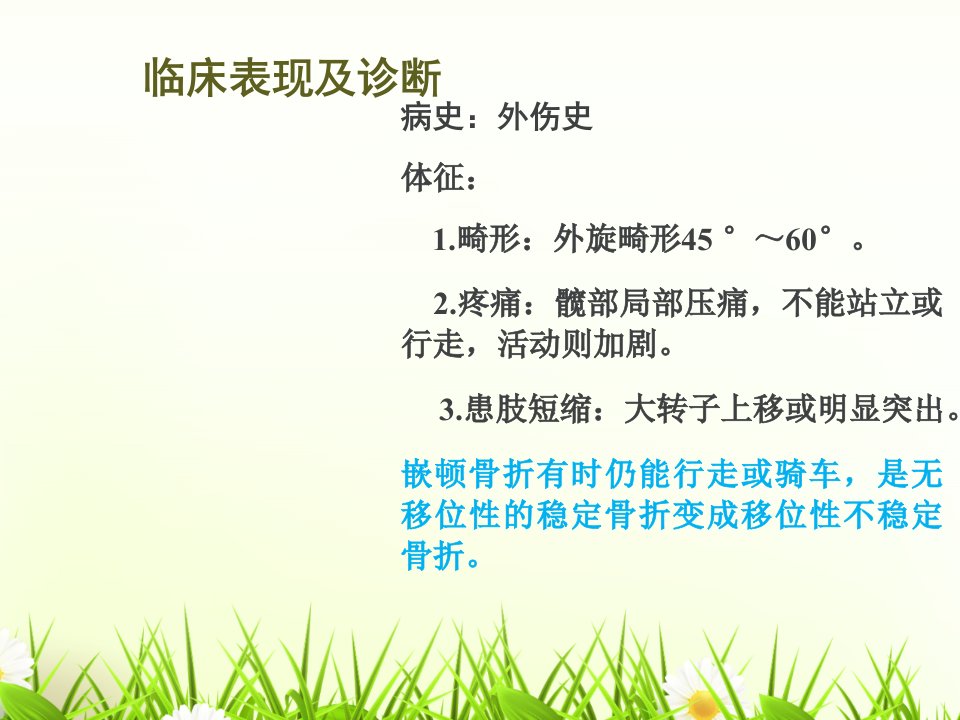 临床表现及诊断

病史：外伤史

体征：

1.畸形：外旋畸形45°～60°。

2.疼痛：髋部局部压痛，不能站立或行走，活动则加剧。

3.患肢短缩：大转子上移或明显突出。

嵌顿骨折有时仍能行走或骑车，是无移位性的稳定骨折变成移位性不稳定骨折。